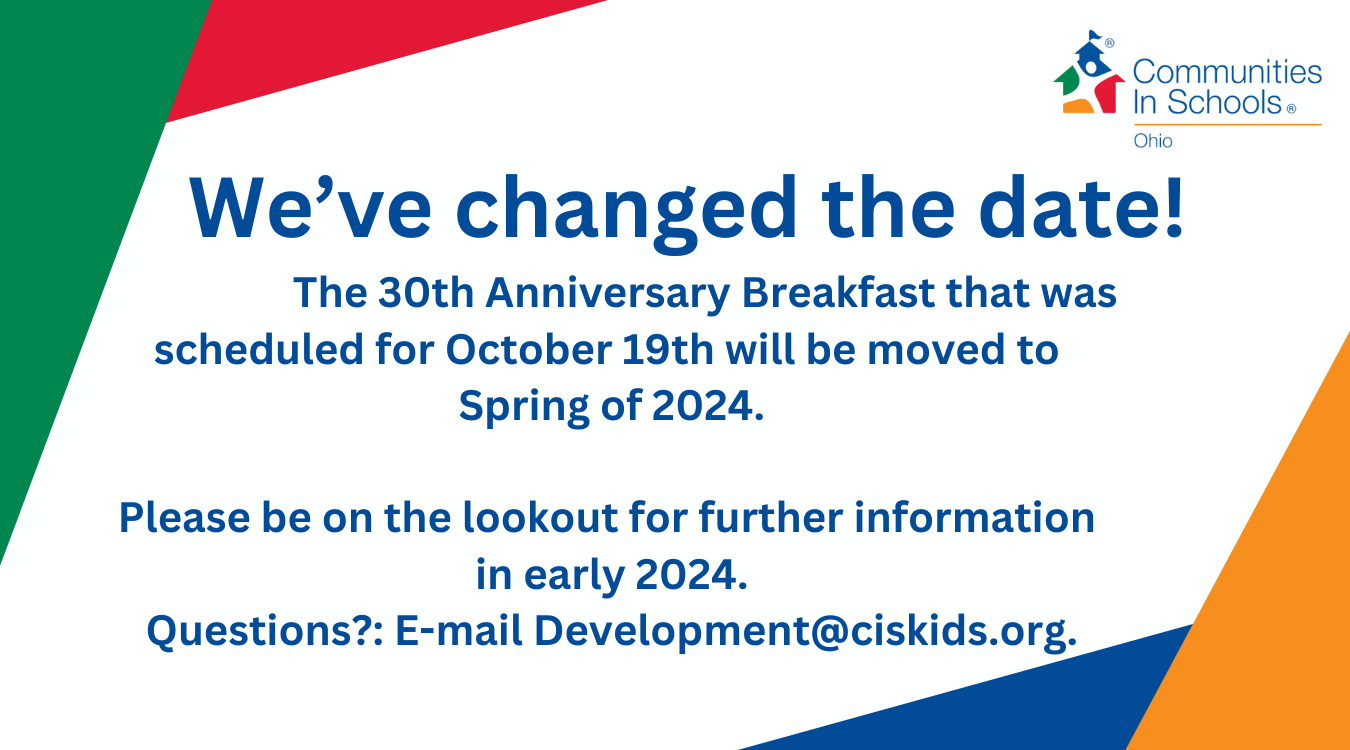 Communities In Schools®
Ohio

We’ve changed the date!

The 30th Anniversary Breakfast that was scheduled for October 19th will be moved to Spring of 2024.

Please be on the lookout for further information in early 2024.
Questions?: E-mail Development@ciskids.org.